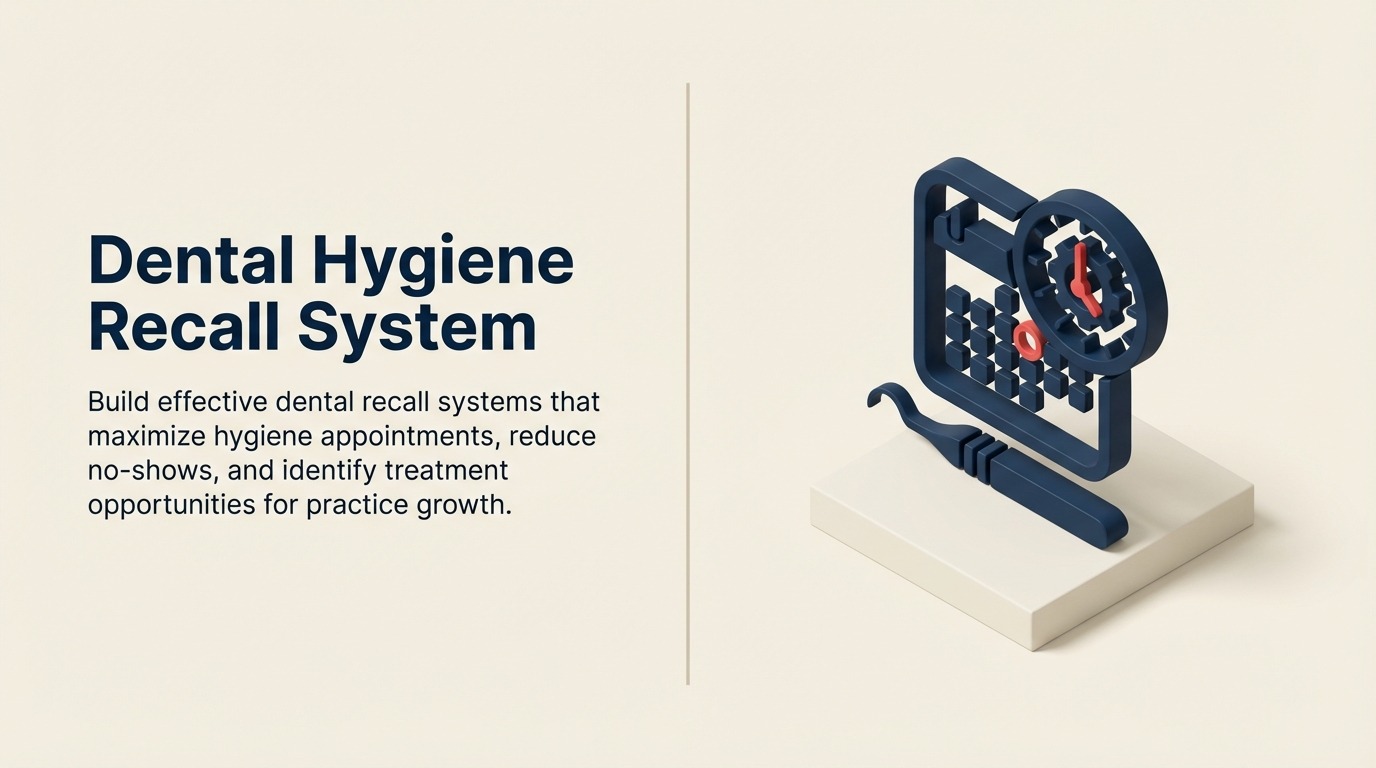 Dental Hygiene Recall System

Build effective dental recall systems that maximize hygiene appointments, reduce no-shows, and identify treatment opportunities for practice growth.